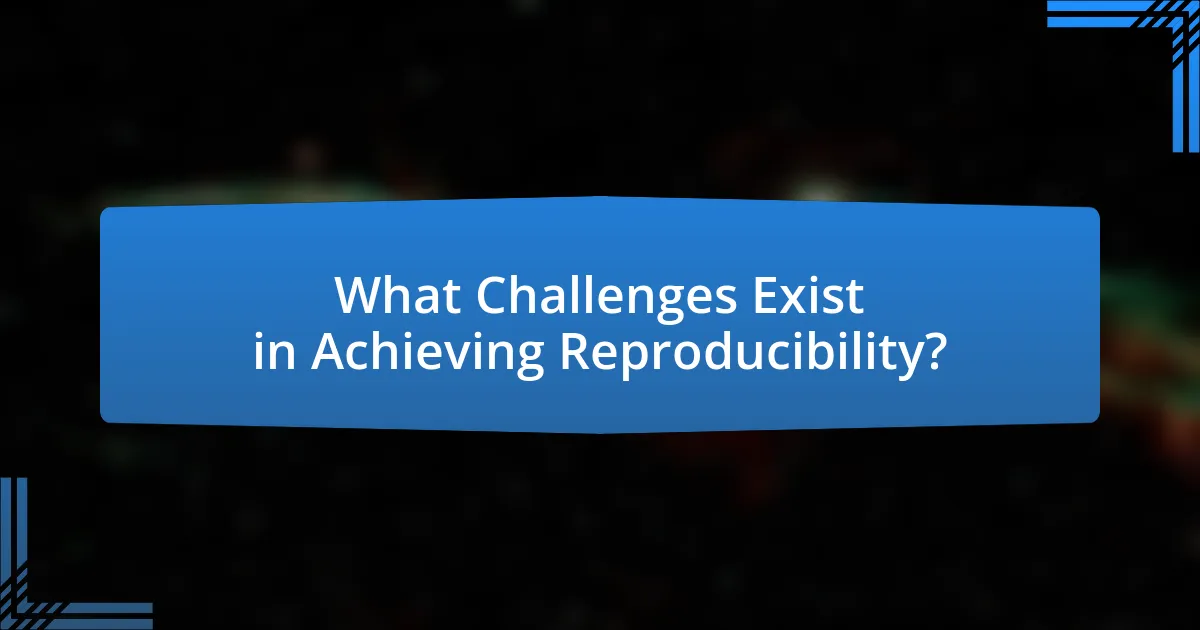 What Challenges Exist in Achieving Reproducibility?